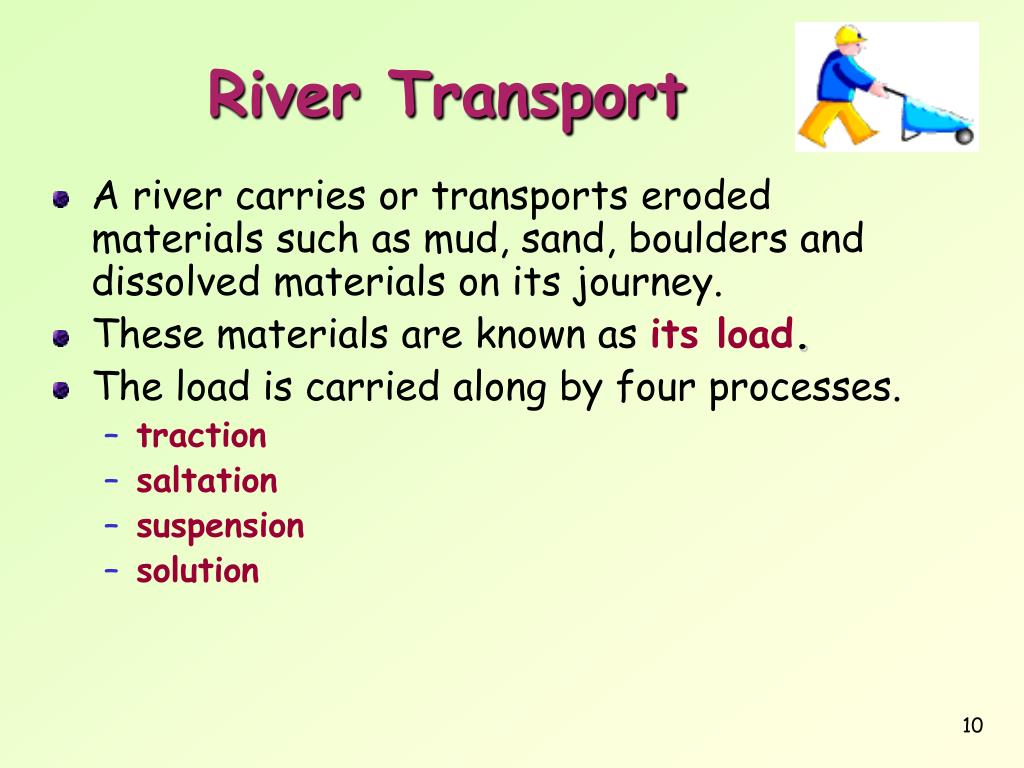 River Transport

- A river carries or transports eroded materials such as mud, sand, boulders and dissolved materials on its journey.
- These materials are known as its load.
- The load is carried along by four processes.
  – traction
  – saltation
  – suspension
  – solution

10